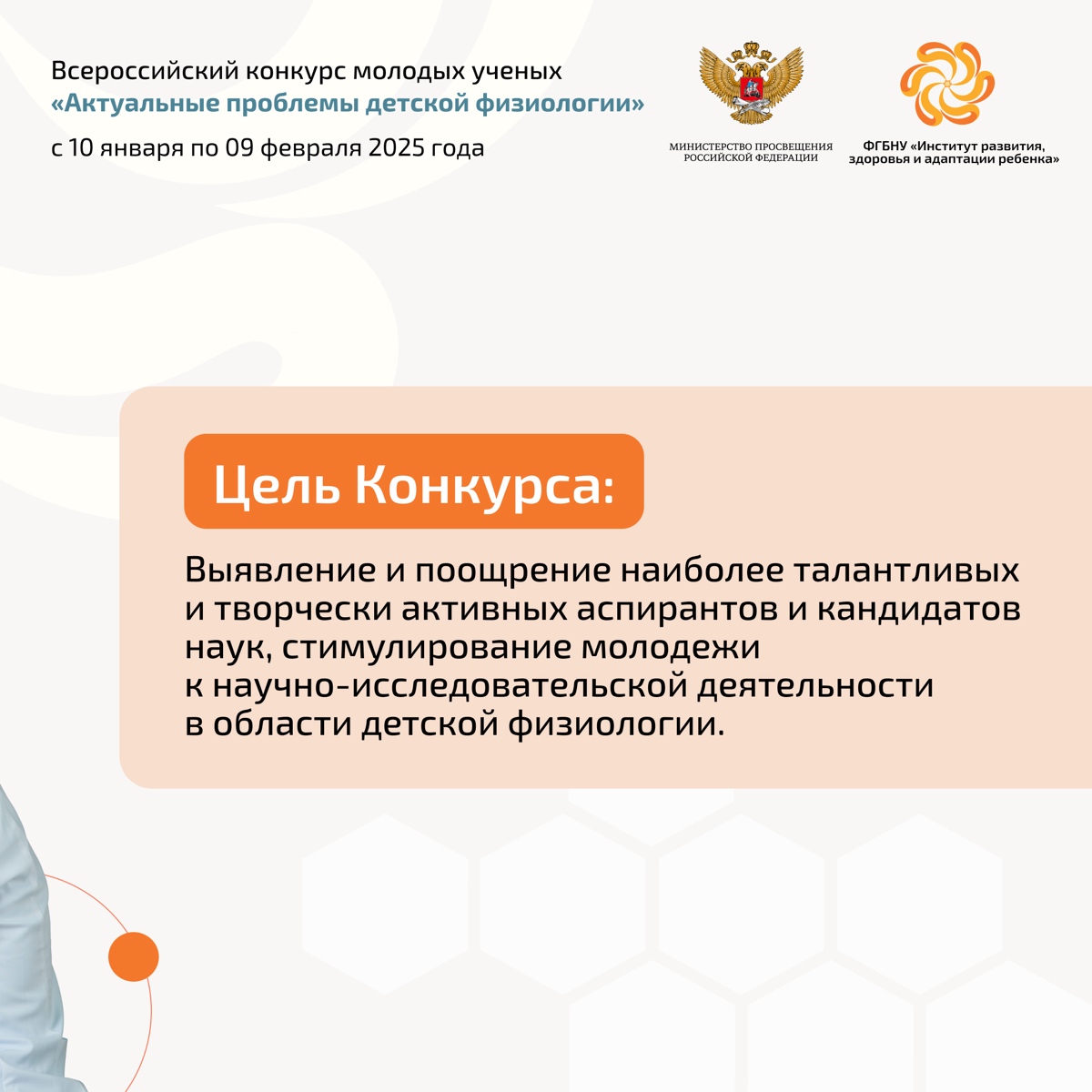 Всероссийский конкурс молодых ученых
«Актуальные проблемы детской физиологии»
с 10 января по 09 февраля 2025 года

МИНИСТЕРСТВО ПРОСВЕЩЕНИЯ РОССИЙСКОЙ ФЕДЕРАЦИИ

ФГБНУ «Институт развития, здоровья и адаптации ребенка»

Цель Конкурса:

Выявление и поощрение наиболее талантливых и творчески активных аспирантов и кандидатов наук, стимулирование молодежи к научно-исследовательской деятельности в области детской физиологии.